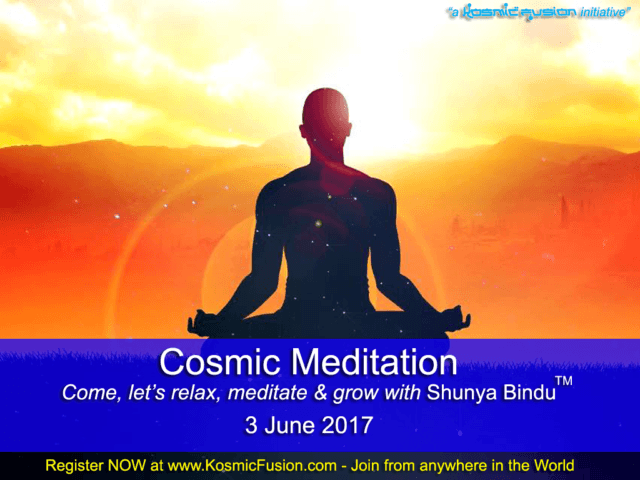 "a KosmicFusion initiative"

Cosmic Meditation

Come, let's relax, meditate & grow with Shunya Bindu™

3 June 2017

Register NOW at www.KosmicFusion.com - Join from anywhere in the World